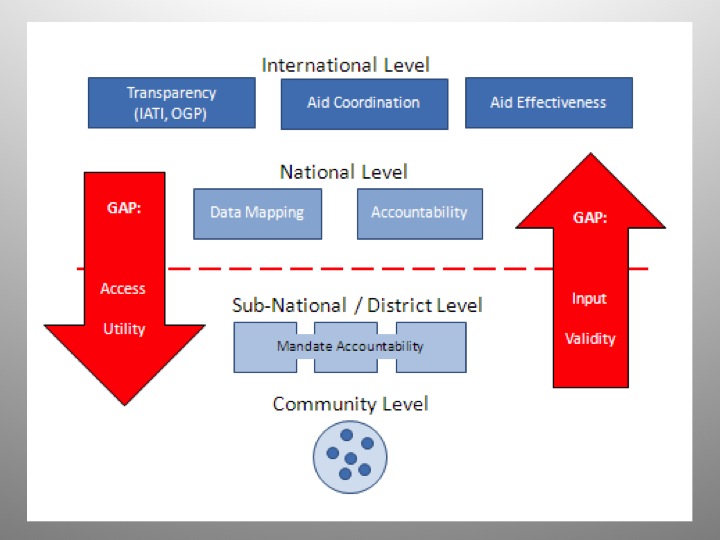 International Level

Transparency (IATI, OGP)

Aid Coordination

Aid Effectiveness

National Level

GAP:

Access

Utility

Data Mapping

Accountability

GAP:

Input

Validity

Sub-National / District Level

Mandate Accountability

Community Level